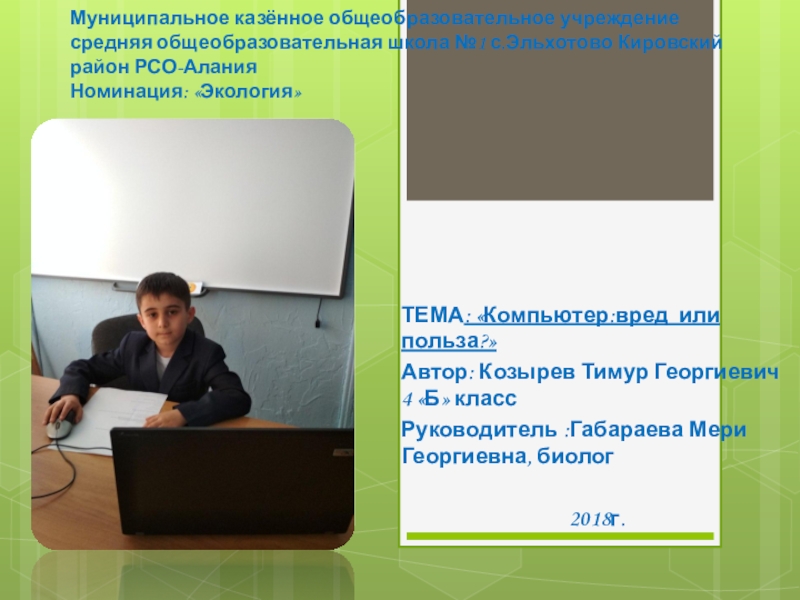 Муниципальное казённое общеобразовательное учреждение средняя общеобразовательная школа № 1 с.Эльхотово Кировский район РСО-Алания
Номинация: «Экология»

ТЕМА: «Компьютер:вред или польза?»

Автор: Козырев Тимур Георгиевич 4 «Б» класс

Руководитель :Габараева Мери Георгиевна, биолог

2018г.